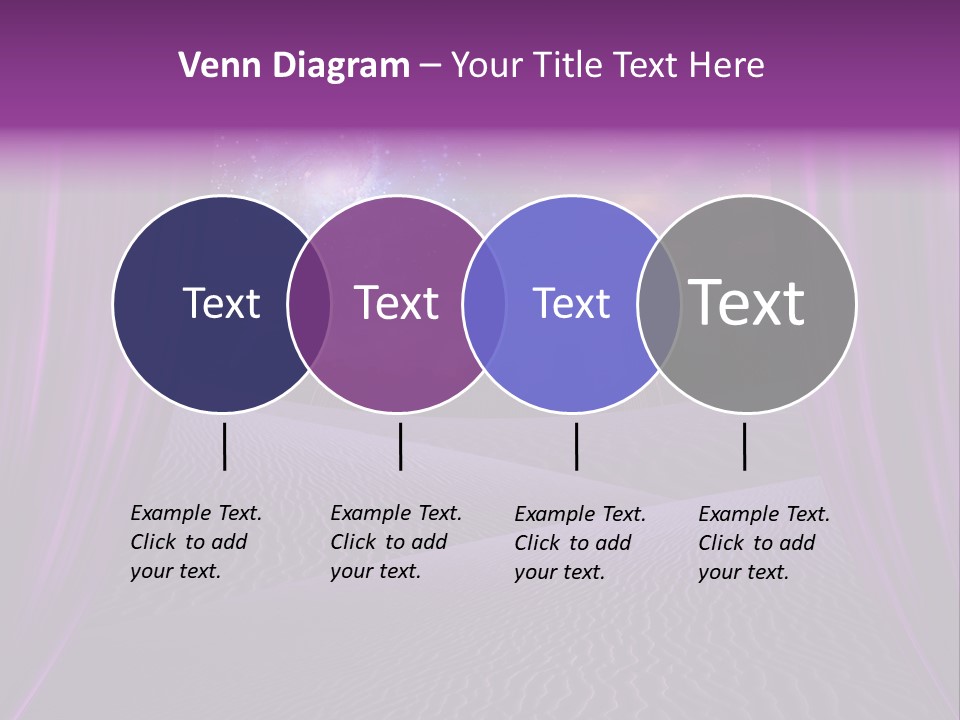 Venn Diagram – Your Title Text Here

Text

Text

Text

Text

Example Text. Click to add your text.

Example Text. Click to add your text.

Example Text. Click to add your text.

Example Text. Click to add your text.